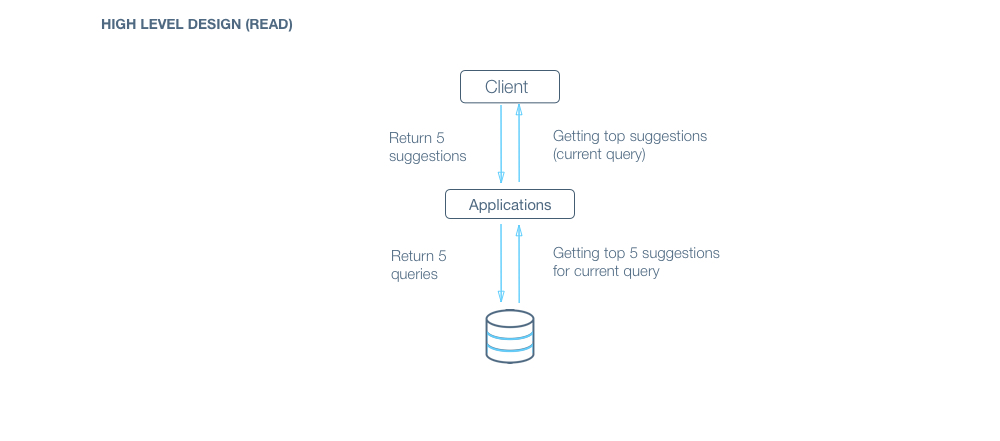 HIGH LEVEL DESIGN (READ)

Client

Return 5 suggestions

Getting top suggestions (current query)

Applications

Return 5 queries

Getting top 5 suggestions for current query